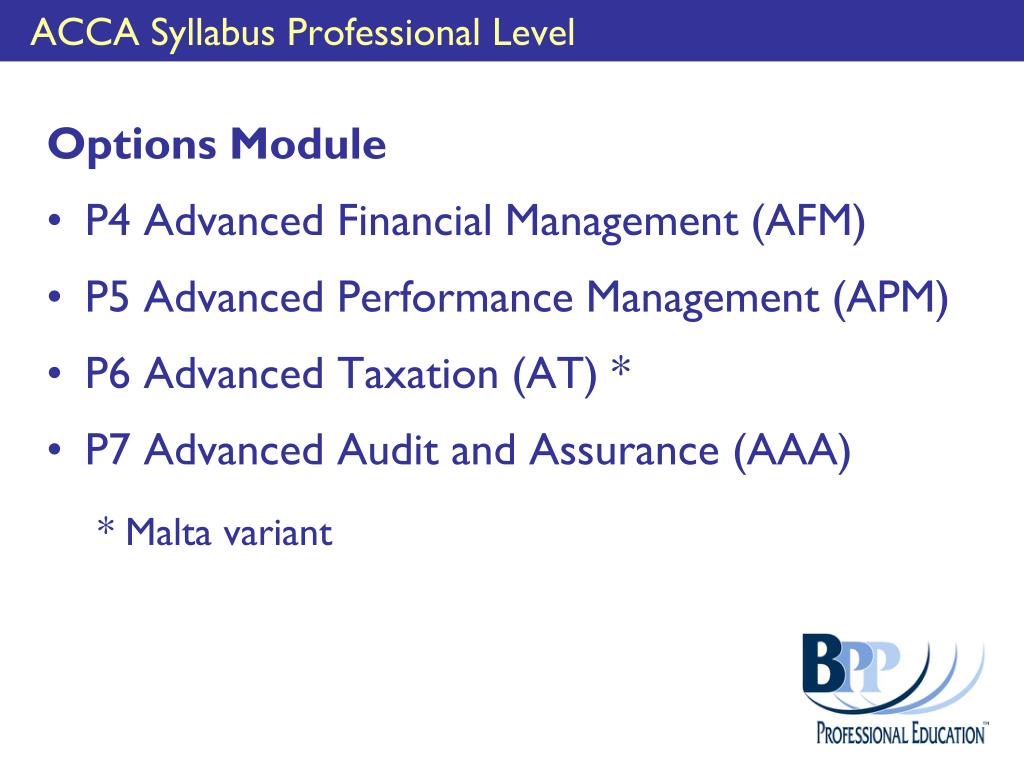 ACCA Syllabus Professional Level

Options Module

• P4 Advanced Financial Management (AFM)
• P5 Advanced Performance Management (APM)
• P6 Advanced Taxation (AT) *
• P7 Advanced Audit and Assurance (AAA)

* Malta variant

BPP
PROFESSIONAL EDUCATION™